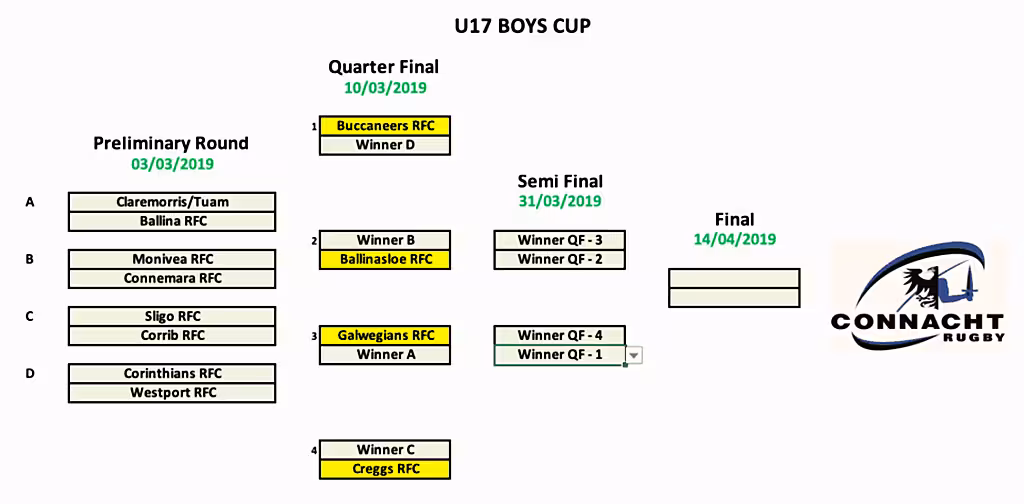 U17 BOYS CUP

Preliminary Round
03/03/2019

A
Claremorris/Tuam
Ballina RFC

B
Monivea RFC
Connemara RFC

C
Sligo RFC
Corrib RFC

D
Corinthians RFC
Westport RFC

Quarter Final
10/03/2019

1
Buccaneers RFC
Winner D

2
Winner B
Ballinasloe RFC

3
Galwegians RFC
Winner A

4
Winner C
Creggs RFC

Semi Final
31/03/2019

Winner QF - 3
Winner QF - 2

Winner QF - 4
Winner QF - 1

Final
14/04/2019

CONNACHT
RUGBY